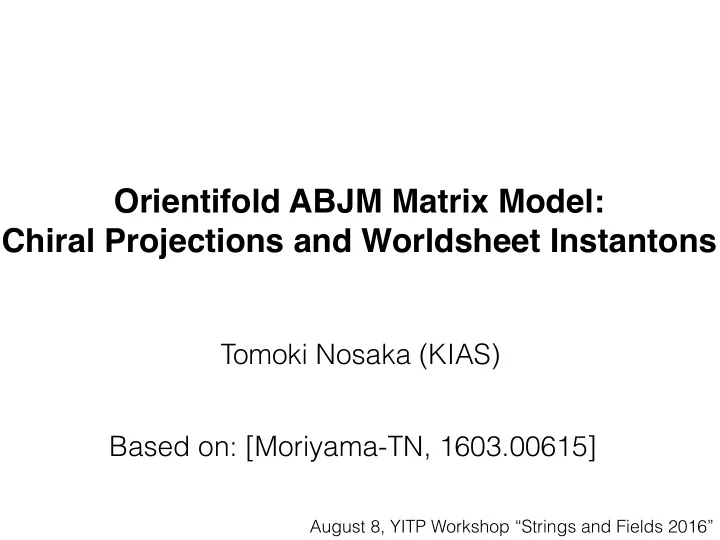 Orientifold ABJM Matrix Model:
Chiral Projections and Worldsheet Instantons

Tomoki Nosaka (KIAS)

Based on: [Moriyama-TN, 1603.00615]

August 8, YITP Workshop “Strings and Fields 2016”